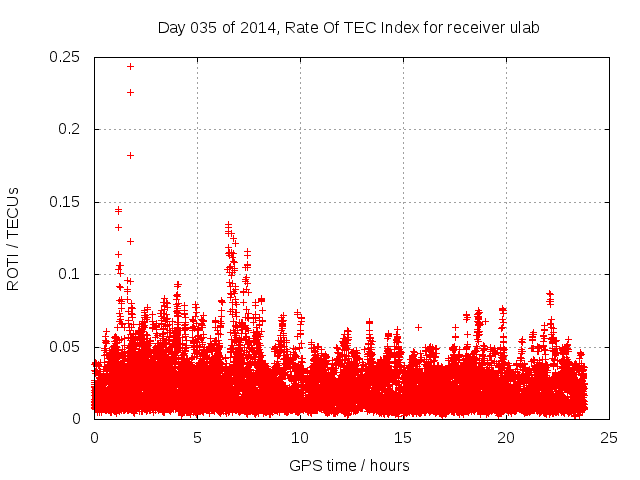 Day 035 of 2014, Rate Of TEC Index for receiver ulab

ROTI / TECUs

0.25
0.2
0.15
0.1
0.05
0

0
5
10
15
20
25

GPS time / hours